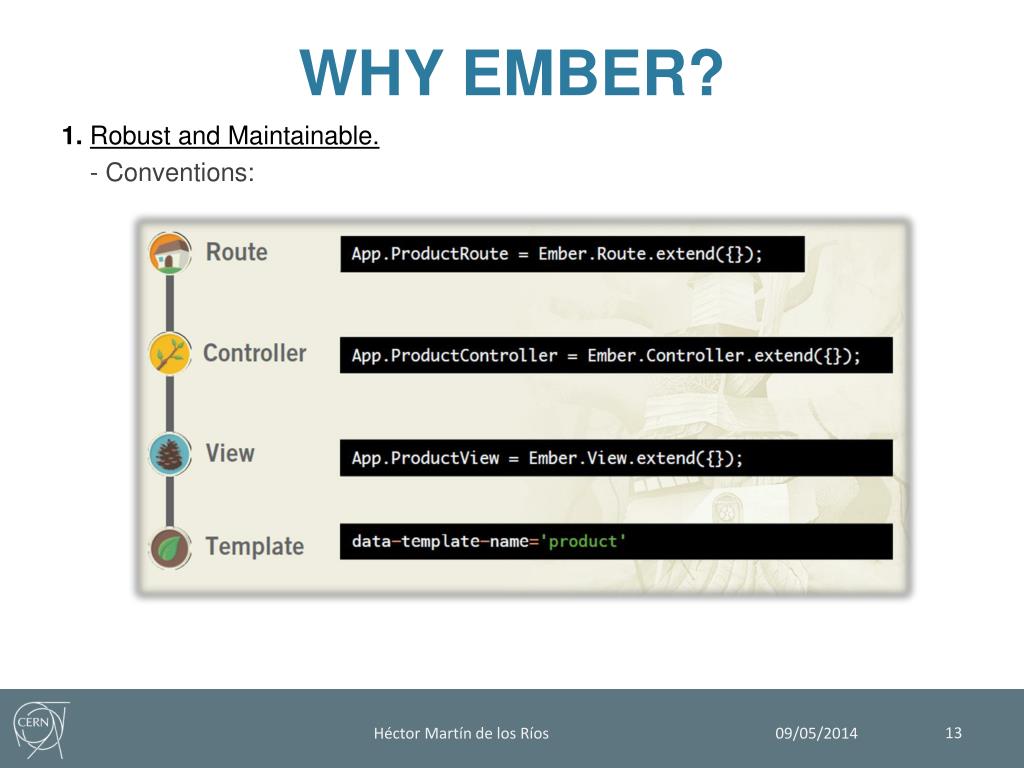 WHY EMBER?

1. Robust and Maintainable.

- Conventions:

Route
App.ProductRoute = Ember.Route.extend({});

Controller
App.ProductController = Ember.Controller.extend({});

View
App.ProductView = Ember.View.extend({});

Template
data-template-name='product'

CERN

Héctor Martín de los Ríos

09/05/2014

13